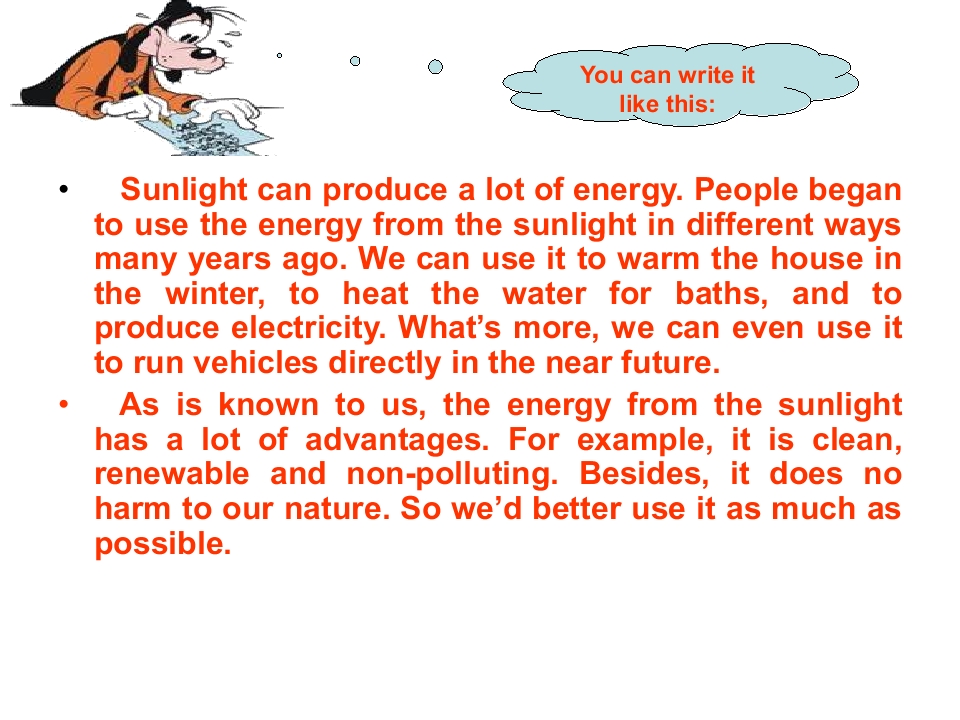 You can write it like this:

• Sunlight can produce a lot of energy. People began to use the energy from the sunlight in different ways many years ago. We can use it to warm the house in the winter, to heat the water for baths, and to produce electricity. What's more, we can even use it to run vehicles directly in the near future.

• As is known to us, the energy from the sunlight has a lot of advantages. For example, it is clean, renewable and non-polluting. Besides, it does no harm to our nature. So we'd better use it as much as possible.